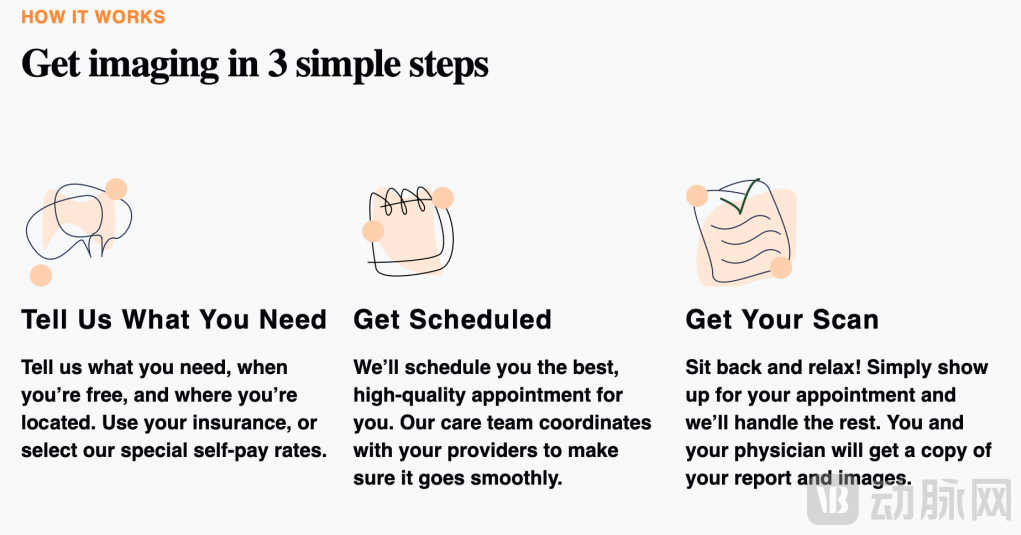 HOW IT WORKS

Get imaging in 3 simple steps

Tell Us What You Need

Tell us what you need, when you're free, and where you're located. Use your insurance, or select our special self-pay rates.

Get Scheduled

We'll schedule you the best, high-quality appointment for you. Our care team coordinates with your providers to make sure it goes smoothly.

Get Your Scan

Sit back and relax! Simply show up for your appointment and we'll handle the rest. You and your physician will get a copy of your report and images.

动脉网